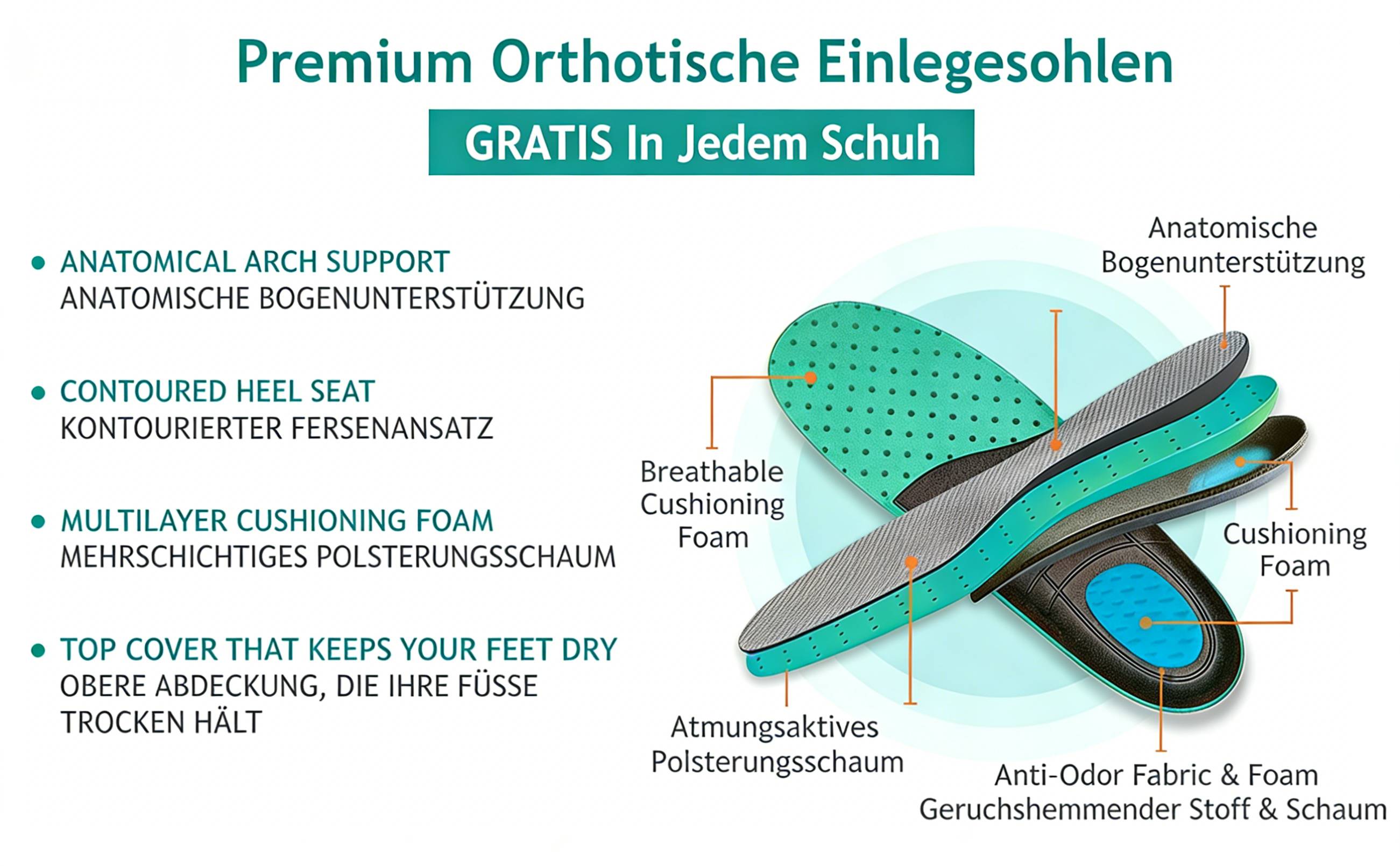 Premium Orthotische Einlegesohlen

GRATIS In Jedem Schuh

• ANATOMICAL ARCH SUPPORT
ANATOMISCHE BOGENUNTERSTÜTZUNG

• CONTOURED HEEL SEAT
KONTOURIERTER FERSENANSATZ

• MULTILAYER CUSHIONING FOAM
MEHRSCHICHTIGES POLSTERUNGSSCHAUM

• TOP COVER THAT KEEPS YOUR FEET DRY
OBERE ABDECKUNG, DIE IHRE FÜSSE TROCKEN HÄLT

Anatomische Bogenunterstützung

Breathable Cushioning Foam

Cushioning Foam

Atmungsaktives Polsterungsschaum

Anti-Odor Fabric & Foam
Geruchshemmender Stoff & Schaum